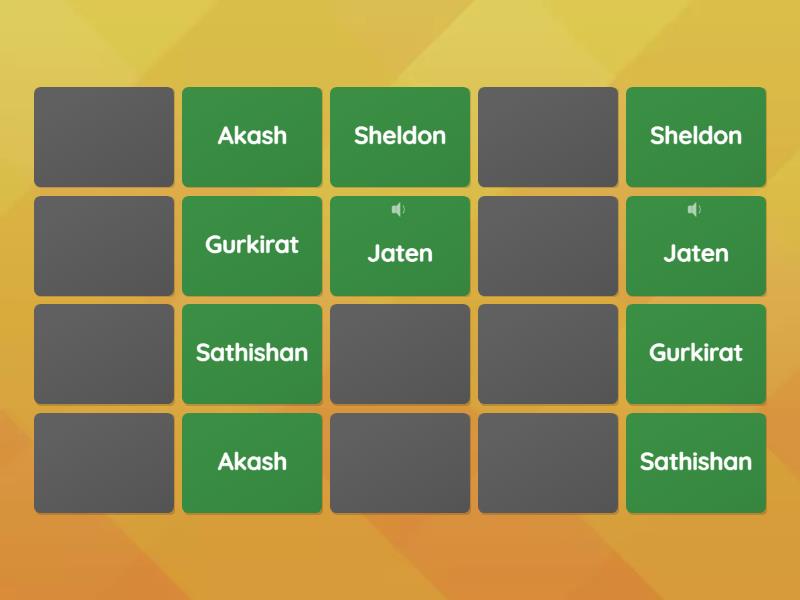 Akash
Sheldon
Sheldon
Gurkirat
Jaten
Jaten
Sathishan
Gurkirat
Akash
Sathishan